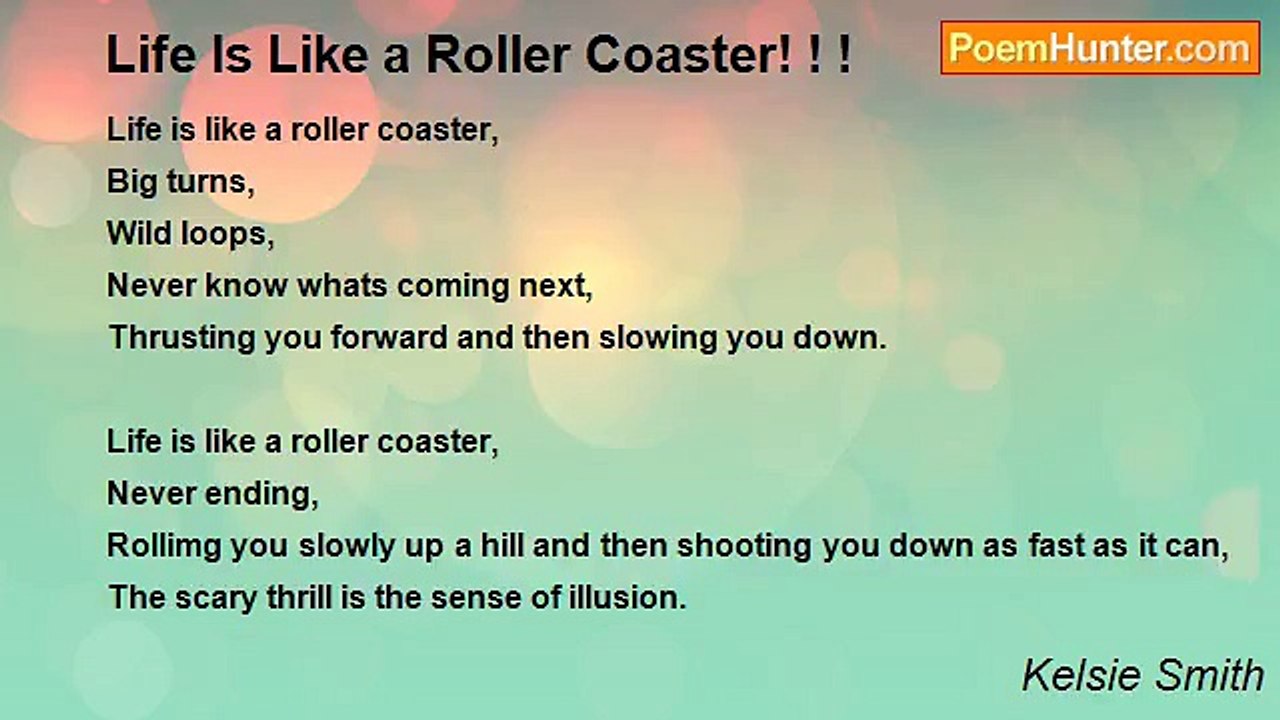 Life Is Like a Roller Coaster! ! !

PoemHunter.com

Life is like a roller coaster,
Big turns,
Wild loops,
Never know whats coming next,
Thrusting you forward and then slowing you down.

Life is like a roller coaster,
Never ending,
Rollimg you slowly up a hill and then shooting you down as fast as it can,
The scary thrill is the sense of illusion.

Kelsie Smith